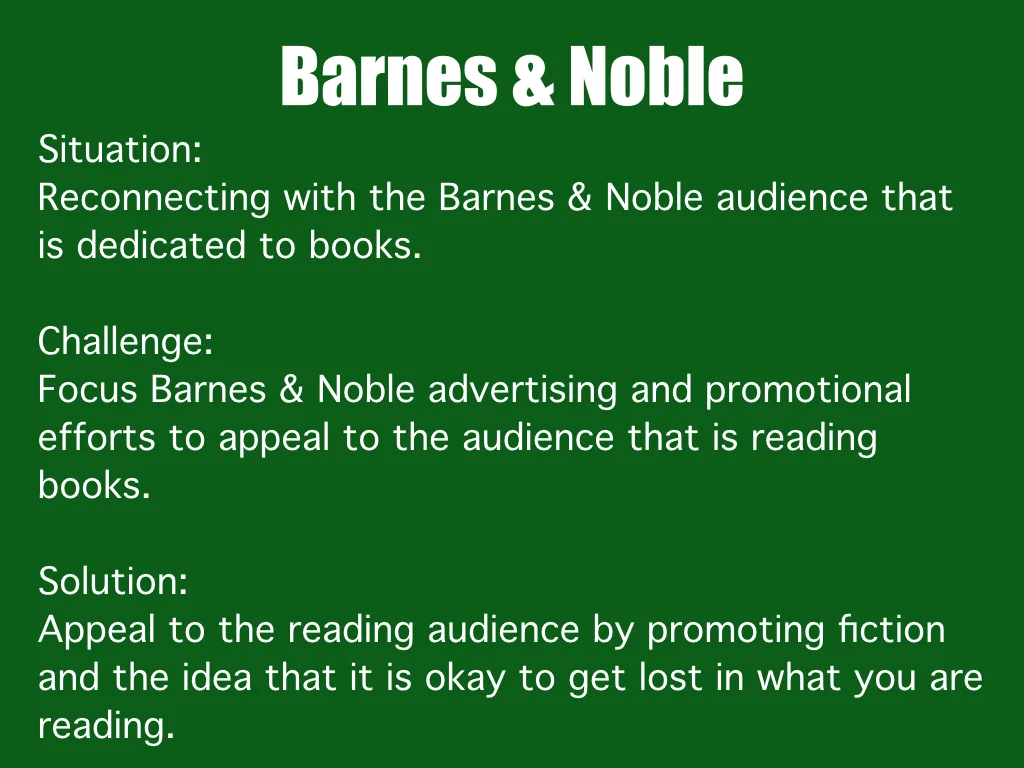 Barnes & Noble

Situation:
Reconnecting with the Barnes & Noble audience that is dedicated to books.

Challenge:
Focus Barnes & Noble advertising and promotional efforts to appeal to the audience that is reading books.

Solution:
Appeal to the reading audience by promoting fiction and the idea that it is okay to get lost in what you are reading.